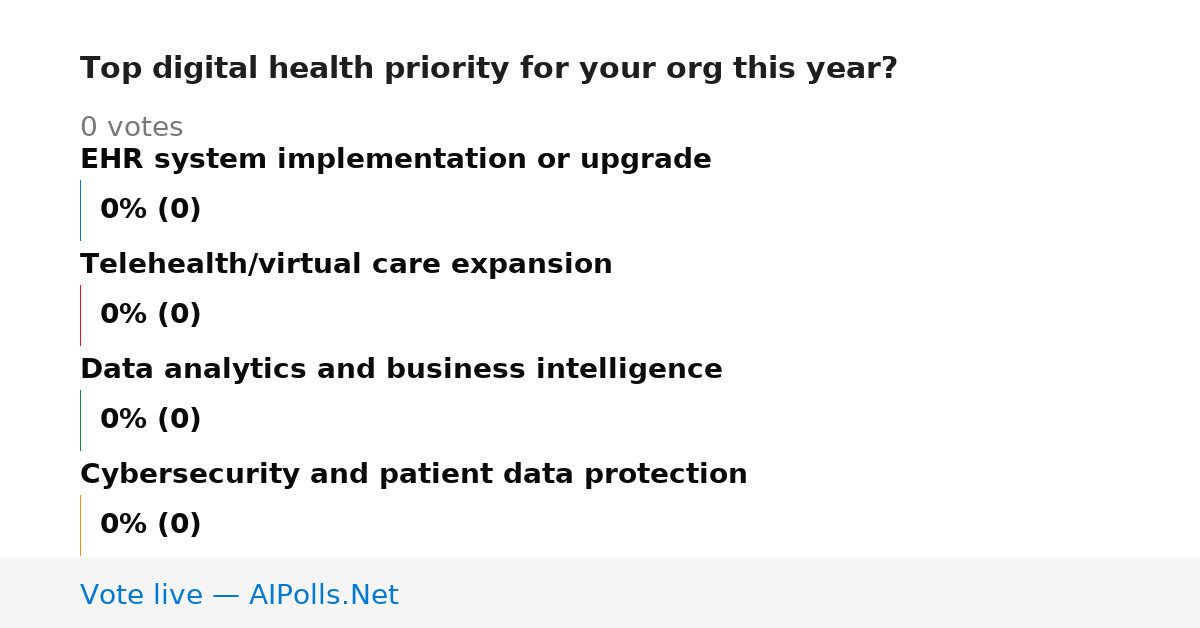 Top digital health priority for your org this year?

0 votes

EHR system implementation or upgrade

0% (0)

Telehealth/virtual care expansion

0% (0)

Data analytics and business intelligence

0% (0)

Cybersecurity and patient data protection

0% (0)

Vote live — AIPolls.Net